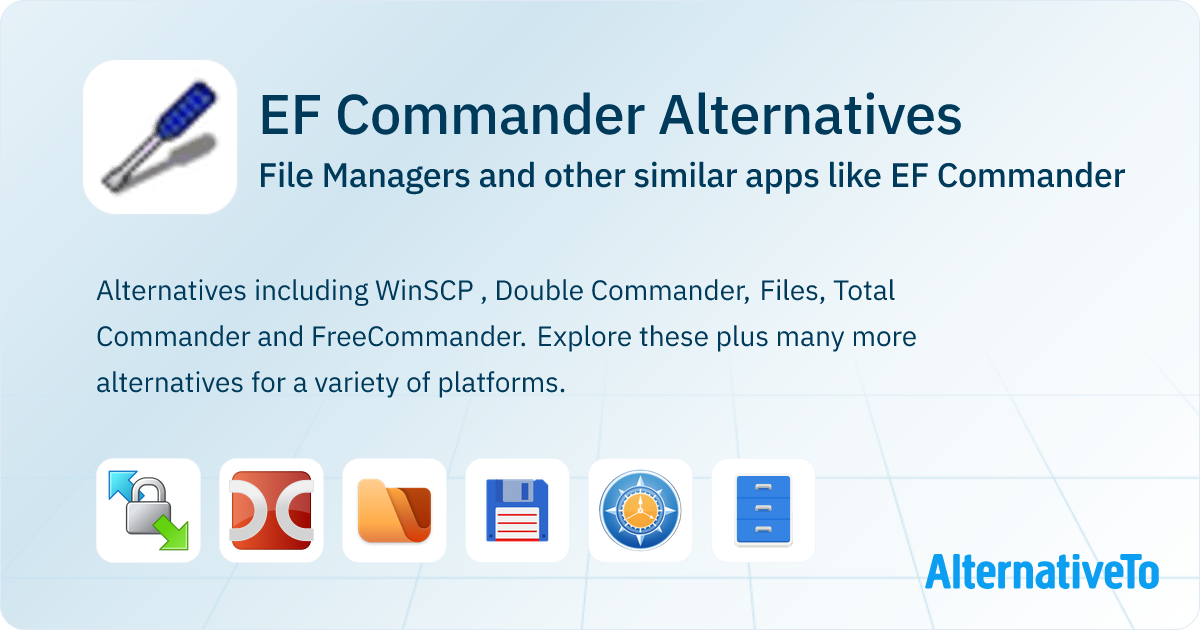 EF Commander Alternatives

File Managers and other similar apps like EF Commander

Alternatives including WinSCP , Double Commander, Files, Total Commander and FreeCommander. Explore these plus many more alternatives for a variety of platforms.

AlternativeTo